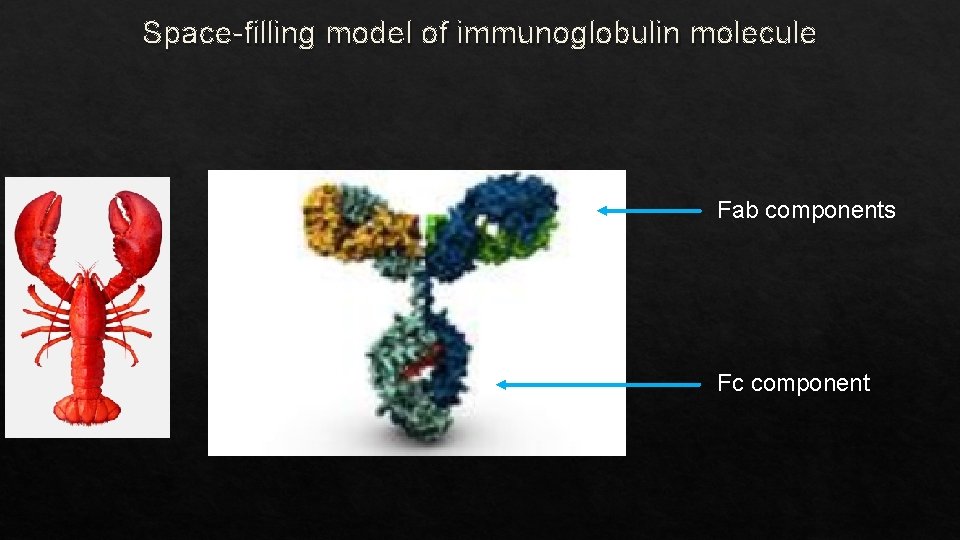 Space-filling model of immunoglobulin molecule

Fab components

Fc component